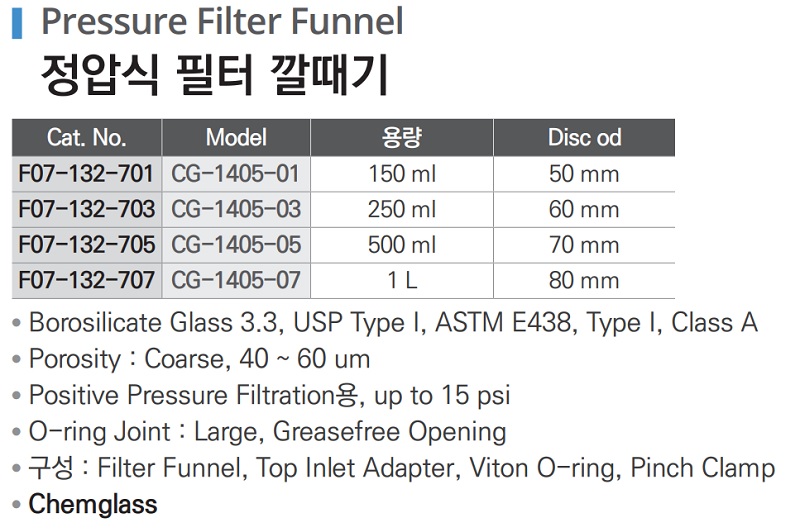 Pressure Filter Funnel
정압식 필터 깔때기

| Cat. No. | Model | 용량 | Disc od |
|---|---|---|---|
| F07-132-701 | CG-1405-01 | 150 ml | 50 mm |
| F07-132-703 | CG-1405-03 | 250 ml | 60 mm |
| F07-132-705 | CG-1405-05 | 500 ml | 70 mm |
| F07-132-707 | CG-1405-07 | 1 L | 80 mm |

• Borosilicate Glass 3.3, USP Type I, ASTM E438, Type I, Class A
• Porosity : Coarse, 40 ~ 60 um
• Positive Pressure Filtration용, up to 15 psi
• O-ring Joint : Large, Greasefree Opening
• 구성 : Filter Funnel, Top Inlet Adapter, Viton O-ring, Pinch Clamp
• Chemglass